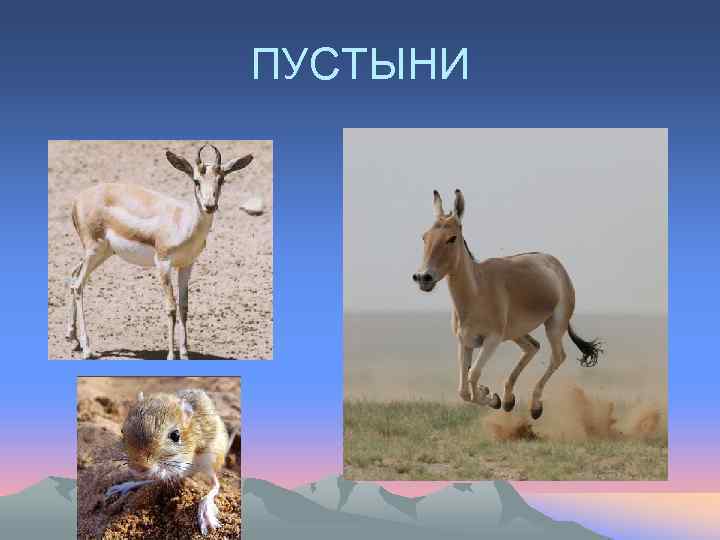 ПУСТЫНИ